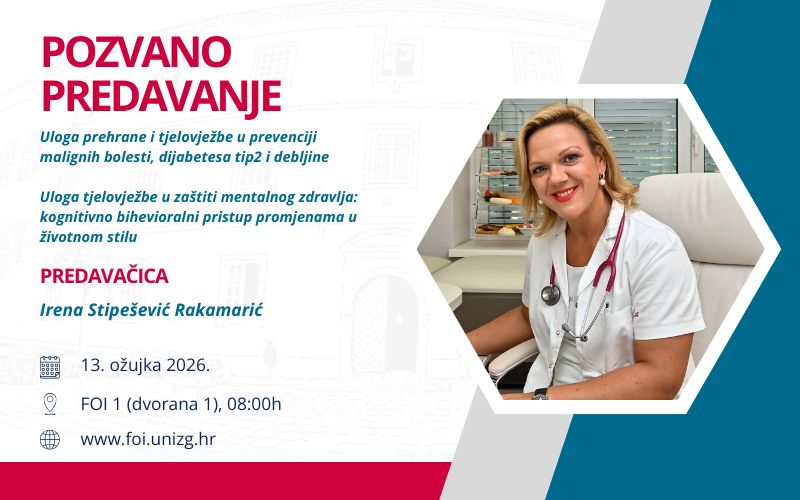 POZVANO PREDAVANJE

Uloga prehrane i tjelovježbe u prevenciji malignih bolesti, dijabetesa tip2 i debljine

Uloga tjelovježbe u zaštiti mentalnog zdravlja: kognitivno bihevioralni pristup promjenama u životnom stilu

PREDAVAČICA

Irena Stipešević Rakamarić

13. ožujka 2026.

FOI 1 (dvorana 1), 08:00h

www.foi.unizg.hr